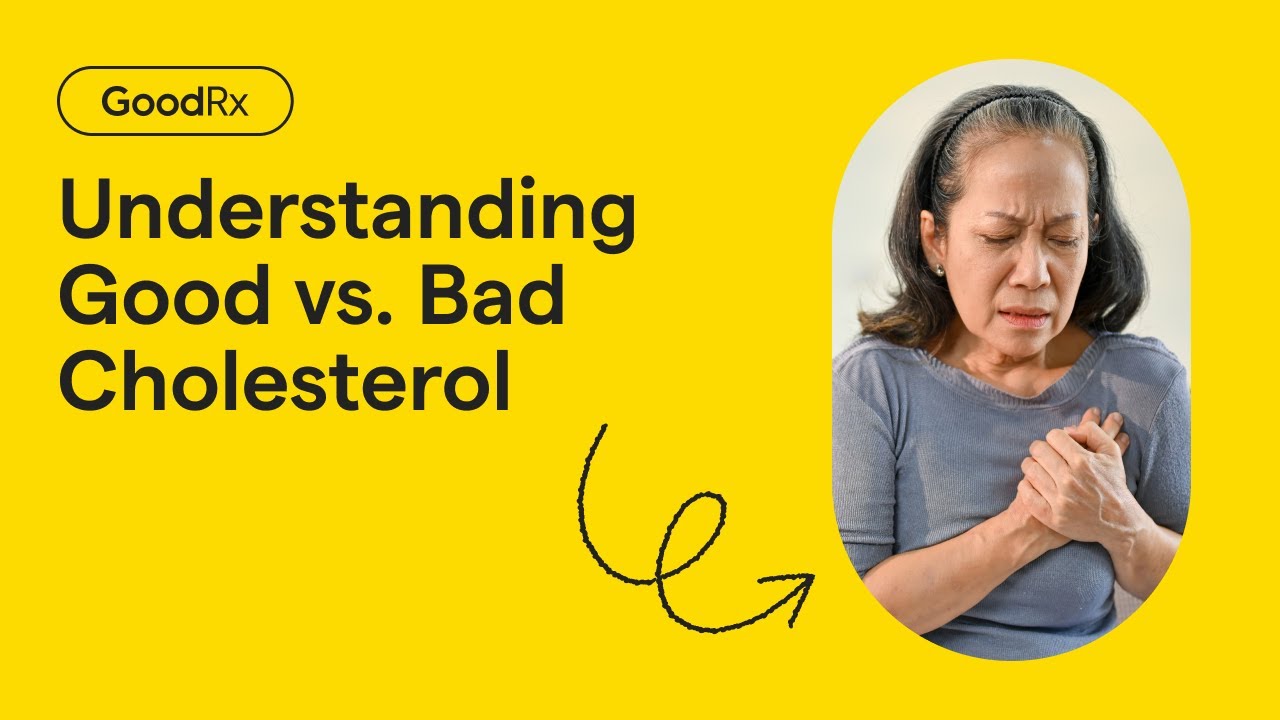 GoodRx

Understanding Good vs. Bad Cholesterol